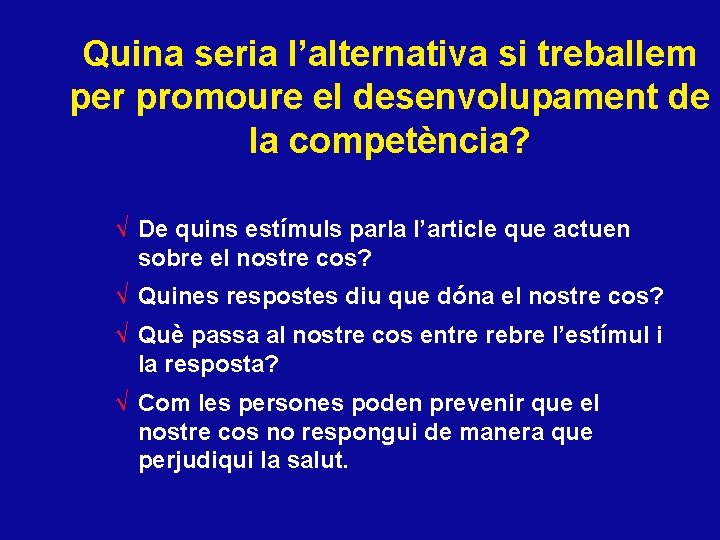 Quina seria l’alternativa si treballem per promoure el desenvolupament de la competència?

√ De quins estímuls parla l’article que actuen sobre el nostre cos?

√ Quines respostes diu que dóna el nostre cos?

√ Què passa al nostre cos entre rebre l’estímul i la resposta?

√ Com les persones poden prevenir que el nostre cos no respongui de manera que perjudiqui la salut.